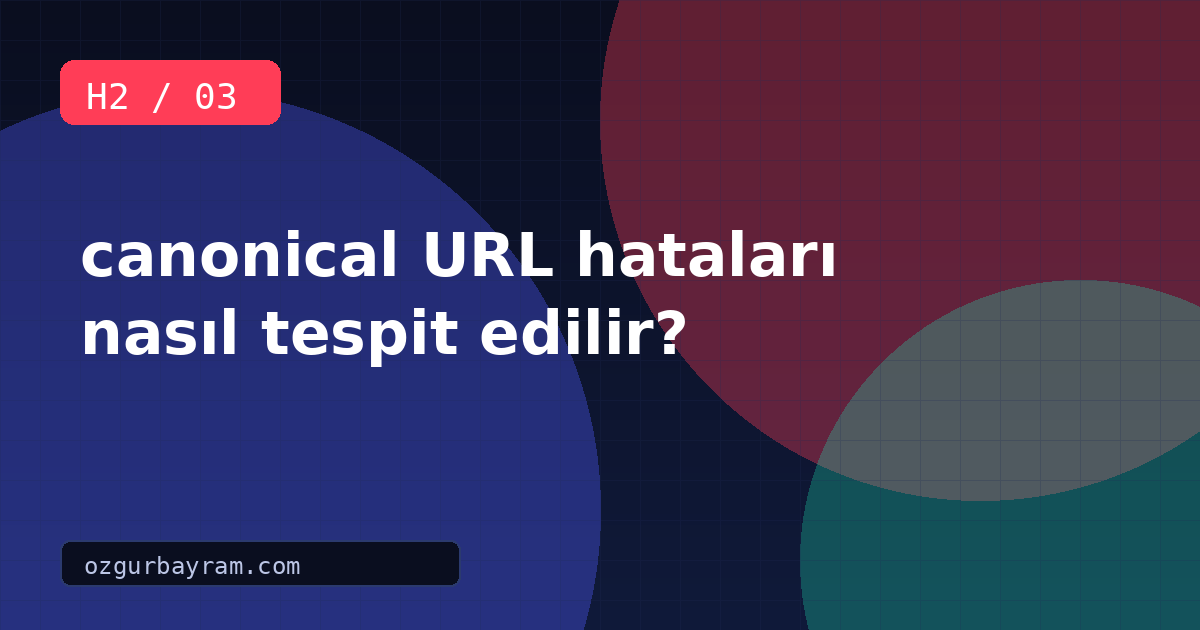 H2 / 03

canonical URL hataları nasıl tespit edilir?

ozgurbayram.com